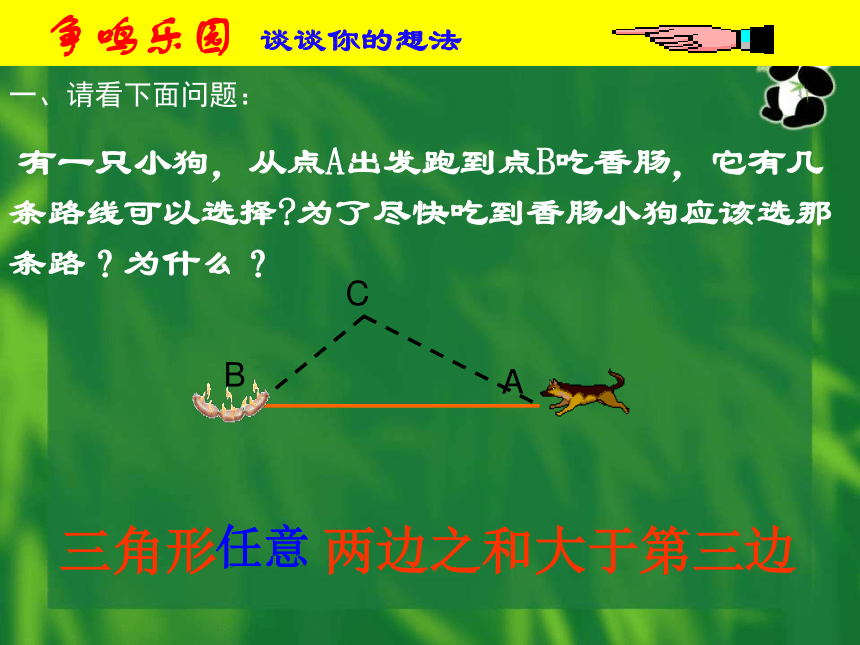 争鸣乐园 谈谈你的想法

一、请看下面问题：

有一只小狗，从点A出发跑到点B吃香肠，它有几条路线可以选择?为了尽快吃到香肠小狗应该选那条路？为什么？

C

B

A

三角形任意 两边之和大于第三边